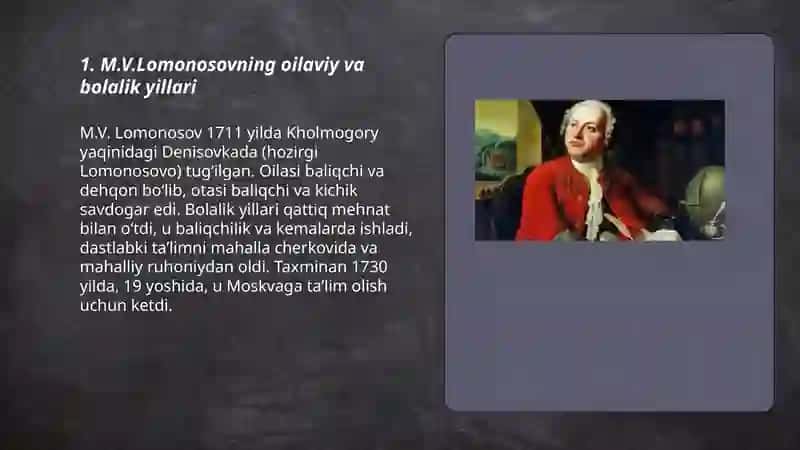 1. M.V.Lomonosovning oilaviy va bolalik yillari

M.V. Lomonosov 1711 yilda Kholmogory yaqinidagi Denisovkada (hozirgi Lomonosovo) tug'ilgan. Oilasi baliqchi va dehqon bo'lib, otasi baliqchi va kichik savdogar edi. Bolalik yillari qattiq mehnat bilan o'tdi, u baliqchilik va kemalarda ishladi, dastlabki ta'limni mahalla cherkovida va mahalliy ruhoniydan oldi. Taxminan 1730 yilda, 19 yoshida, u Moskvaga ta'lim olish uchun ketdi.